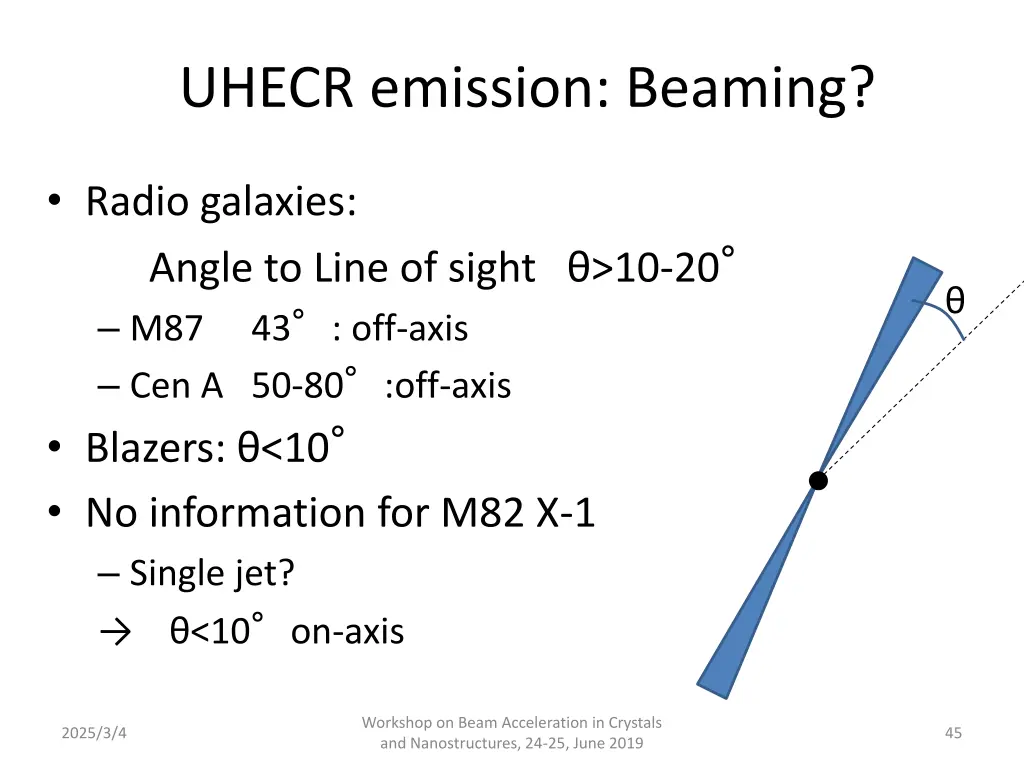 UHECR emission: Beaming?

• Radio galaxies:

Angle to Line of sight θ>10-20°

– M87 43° : off-axis

– Cen A 50-80° :off-axis

• Blazers: θ<10°

• No information for M82 X-1

– Single jet?

→ θ<10° on-axis

θ

2025/3/4

Workshop on Beam Acceleration in Crystals and Nanostructures, 24-25, June 2019

45